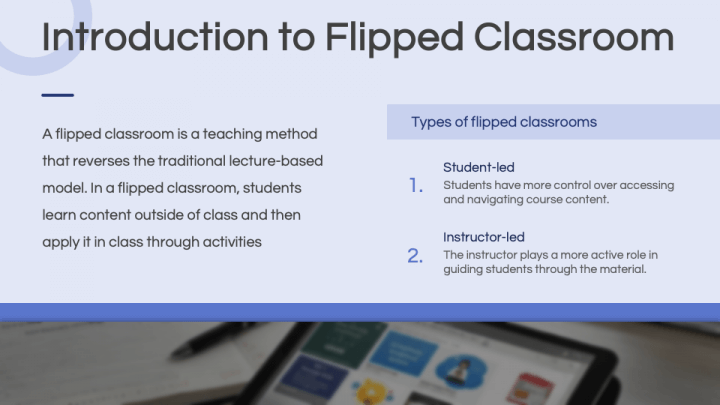 Introduction to Flipped Classroom

A flipped classroom is a teaching method that reverses the traditional lecture-based model. In a flipped classroom, students learn content outside of class and then apply it in class through activities

Types of flipped classrooms

1. Student-led
Students have more control over accessing and navigating course content.

2. Instructor-led
The instructor plays a more active role in guiding students through the material.